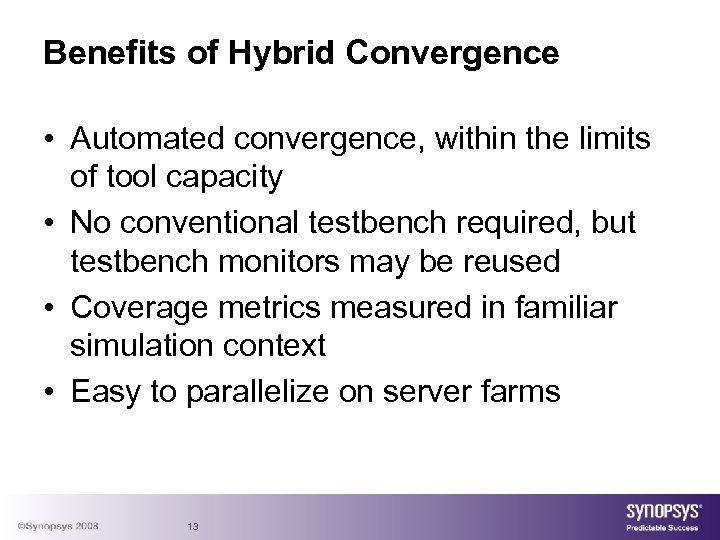 Benefits of Hybrid Convergence

• Automated convergence, within the limits of tool capacity
• No conventional testbench required, but testbench monitors may be reused
• Coverage metrics measured in familiar simulation context
• Easy to parallelize on server farms

©Synopsys 2008 13

SYNOPSYS®
Predictable Success